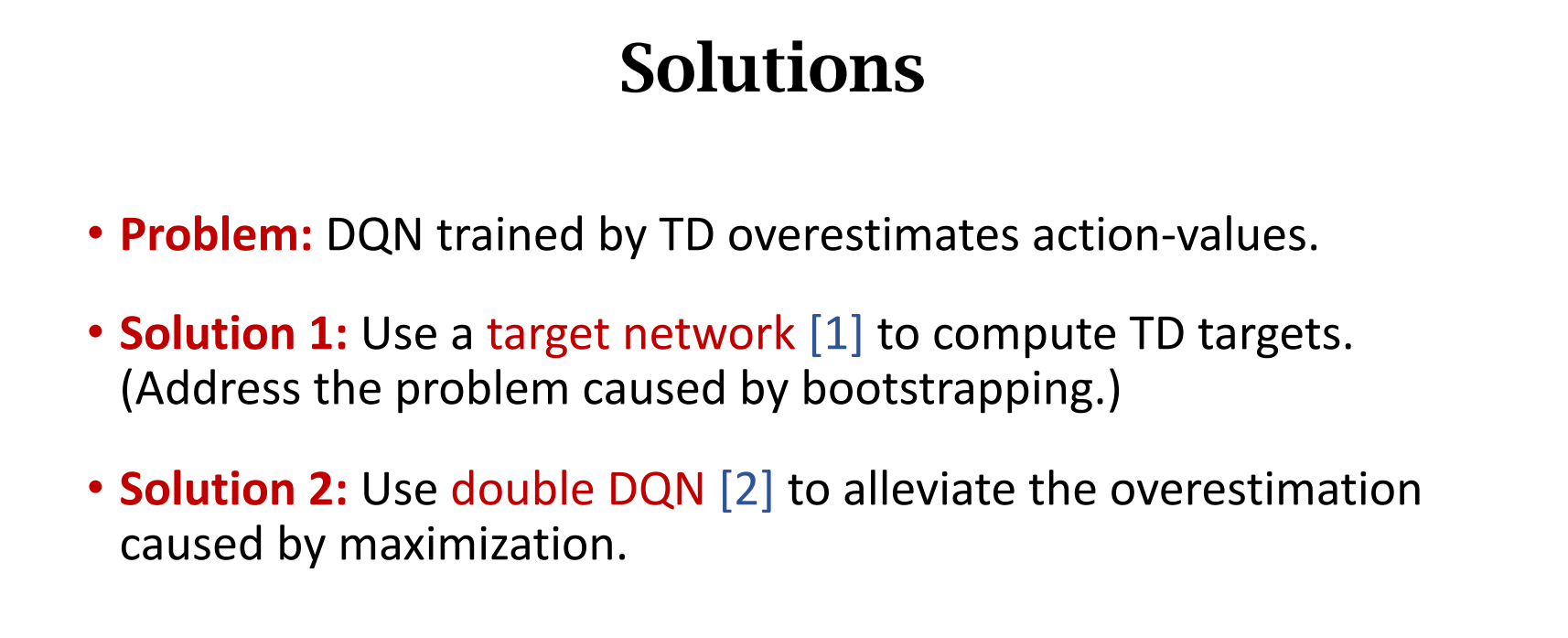 Solutions

• Problem: DQN trained by TD overestimates action-values.

• Solution 1: Use a target network [1] to compute TD targets. (Address the problem caused by bootstrapping.)

• Solution 2: Use double DQN [2] to alleviate the overestimation caused by maximization.